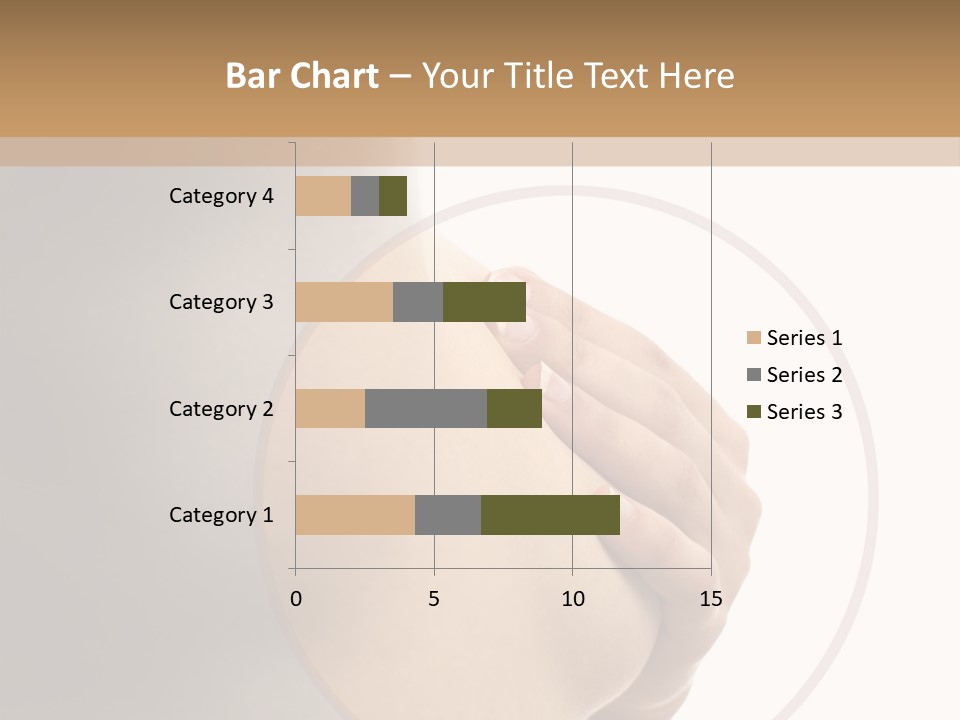 Bar Chart – Your Title Text Here

Category 4
Category 3
Category 2
Category 1

0
5
10
15

Series 1
Series 2
Series 3